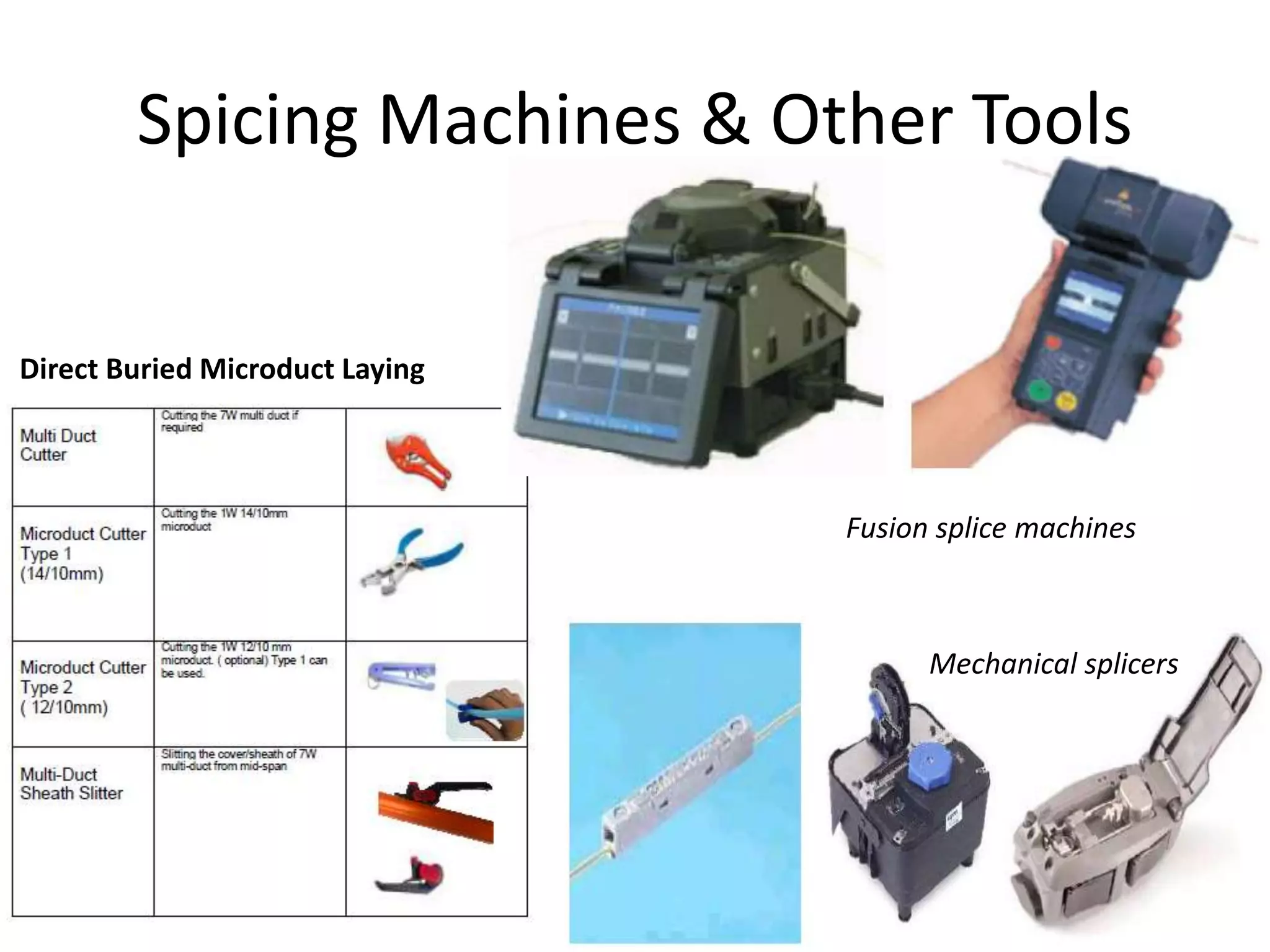 Spicing Machines & Other Tools

Direct Buried Microduct Laying

| Multi Duct Cutter | Cutting the 7W multi duct if required | |
|---|---|---|
| Microduct Cutter Type 1 (14/10mm) | Cutting the 1W 14/10mm microduct | |
| Microduct Cutter Type 2 ( 12/10mm) | Cutting the 1W 12/10 mm microduct. ( optional) Type 1 can be used. | |
| Multi-Duct Sheath Slitter | Slitting the cover/sheath of 7W multi-duct from mid-span | |

Fusion splice machines

Mechanical splicers